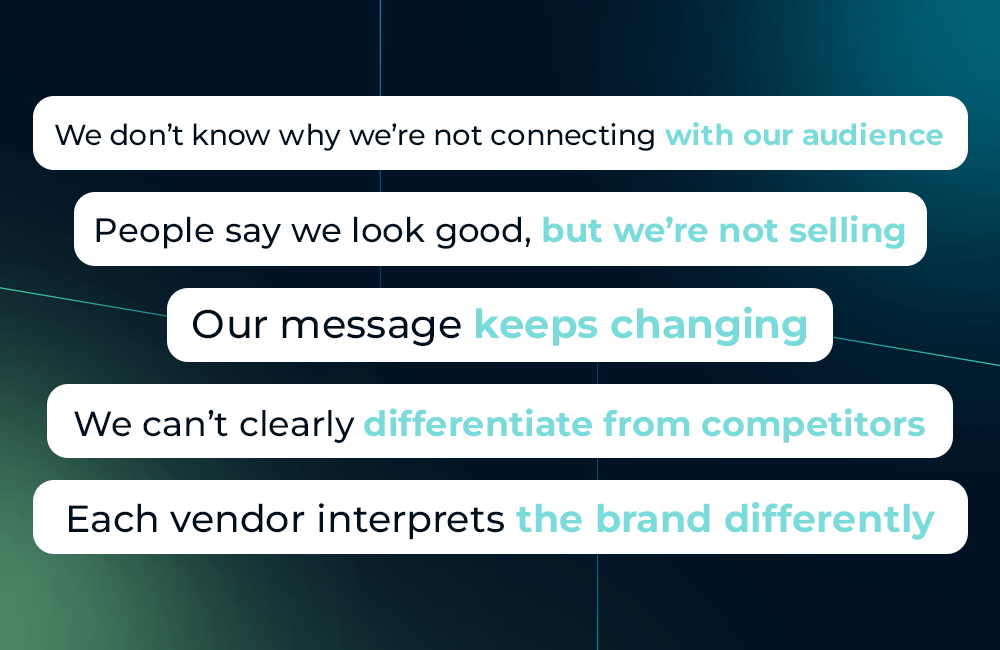 We don’t know why we’re not connecting with our audience

People say we look good, but we’re not selling

Our message keeps changing

We can’t clearly differentiate from competitors

Each vendor interprets the brand differently